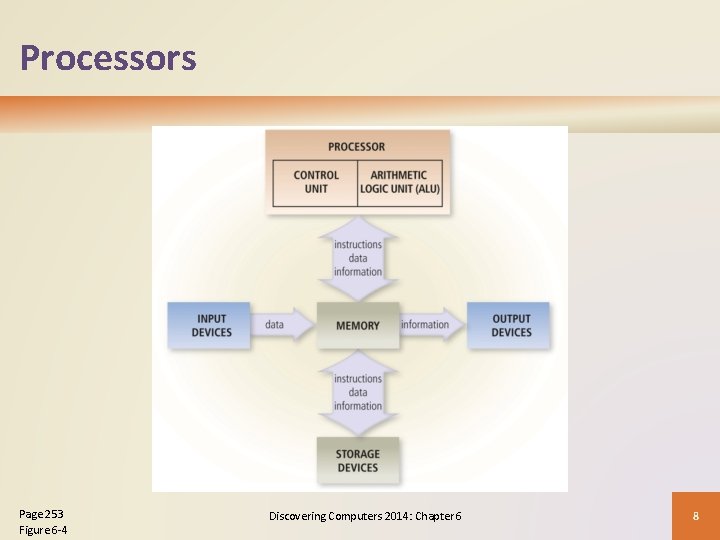 Processors

PROCESSOR

CONTROL UNIT

ARITHMETIC LOGIC UNIT (ALU)

instructions
data
information

INPUT DEVICES

data

MEMORY

information

OUTPUT DEVICES

instructions
data
information

STORAGE DEVICES

Page 253
Figure 6-4

Discovering Computers 2014: Chapter 6

8